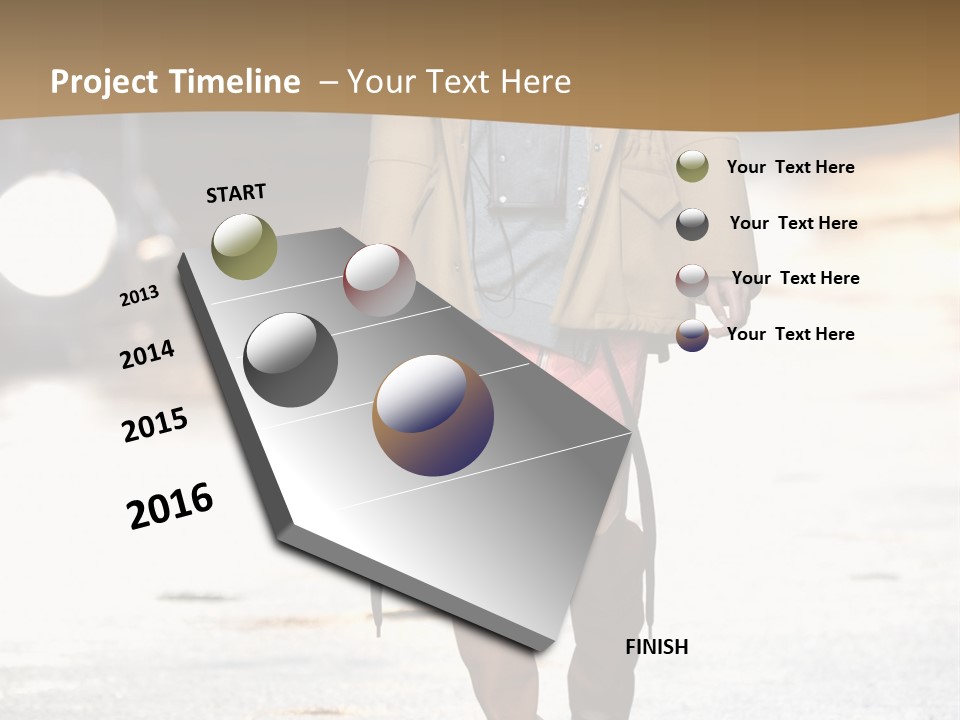 Project Timeline – Your Text Here

START

2013

2014

2015

2016

FINISH

Your Text Here

Your Text Here

Your Text Here

Your Text Here